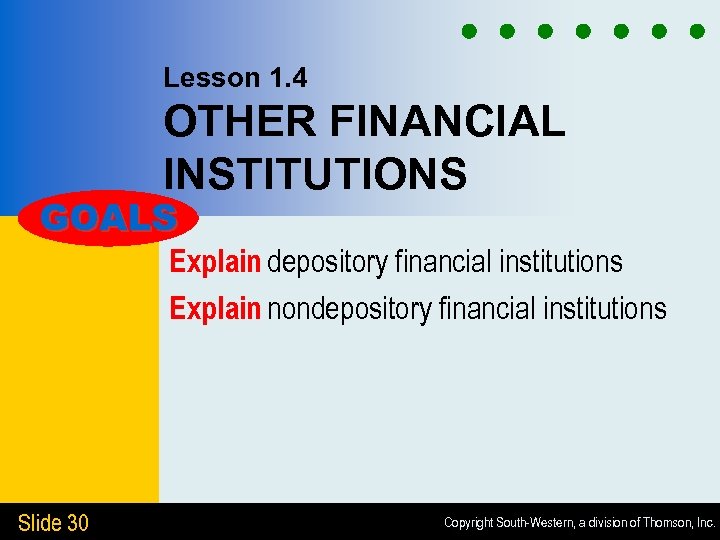 Lesson 1.4
OTHER FINANCIAL INSTITUTIONS

GOALS

Explain depository financial institutions

Explain nondepository financial institutions

Slide 30

Copyright South-Western, a division of Thomson, Inc.